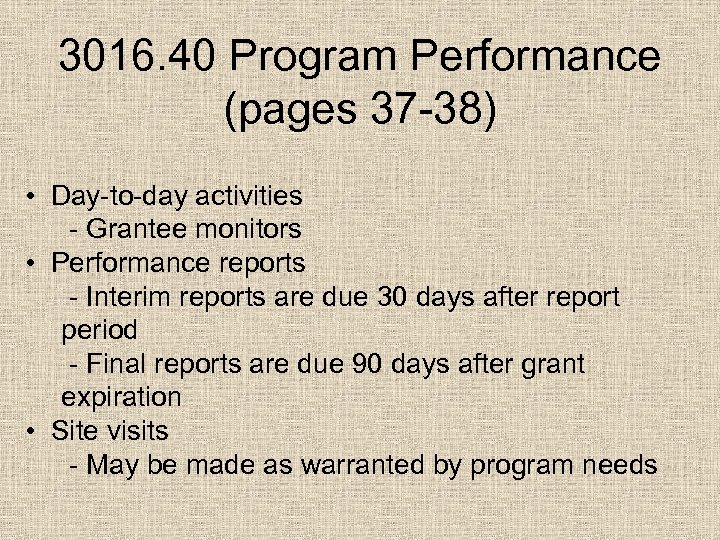 3016.40 Program Performance (pages 37-38)

• Day-to-day activities
- Grantee monitors
• Performance reports
- Interim reports are due 30 days after report period
- Final reports are due 90 days after grant expiration
• Site visits
- May be made as warranted by program needs